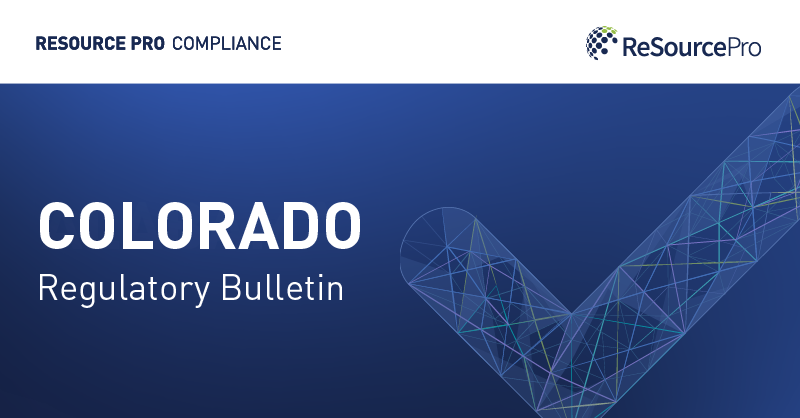 RESOURCE PRO COMPLIANCE

ReSourcePro

COLORADO

Regulatory Bulletin